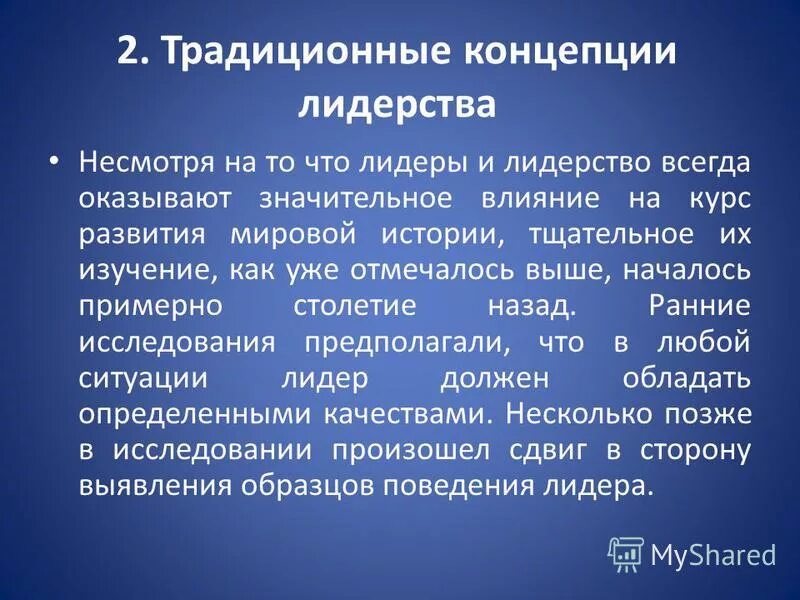 2. Традиционные концепции лидерства

• Несмотря на то что лидеры и лидерство всегда оказывают значительное влияние на курс развития мировой истории, тщательное их изучение, как уже отмечалось выше, началось примерно столетие назад. Ранние исследования предполагали, что в любой ситуации лидер должен обладать определенными качествами. Несколько позже в исследовании произошел сдвиг в сторону выявления образцов поведения лидера.

MyShared